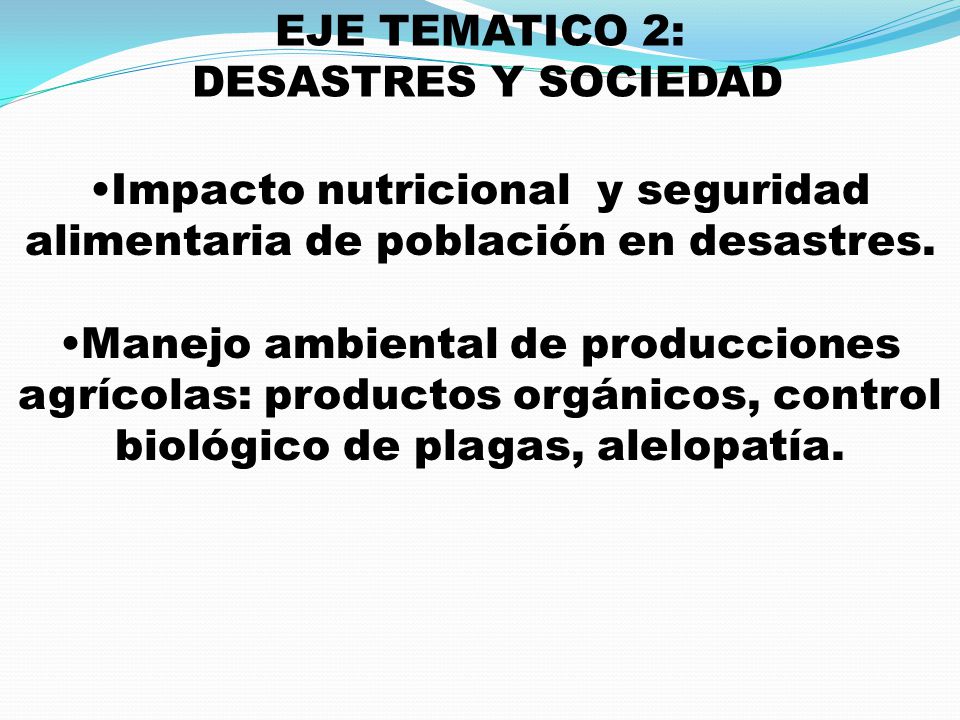 EJE TEMATICO 2:
DESASTRES Y SOCIEDAD

•Impacto nutricional y seguridad alimentaria de población en desastres.

•Manejo ambiental de producciones agrícolas: productos orgánicos, control biológico de plagas, alelopatía.